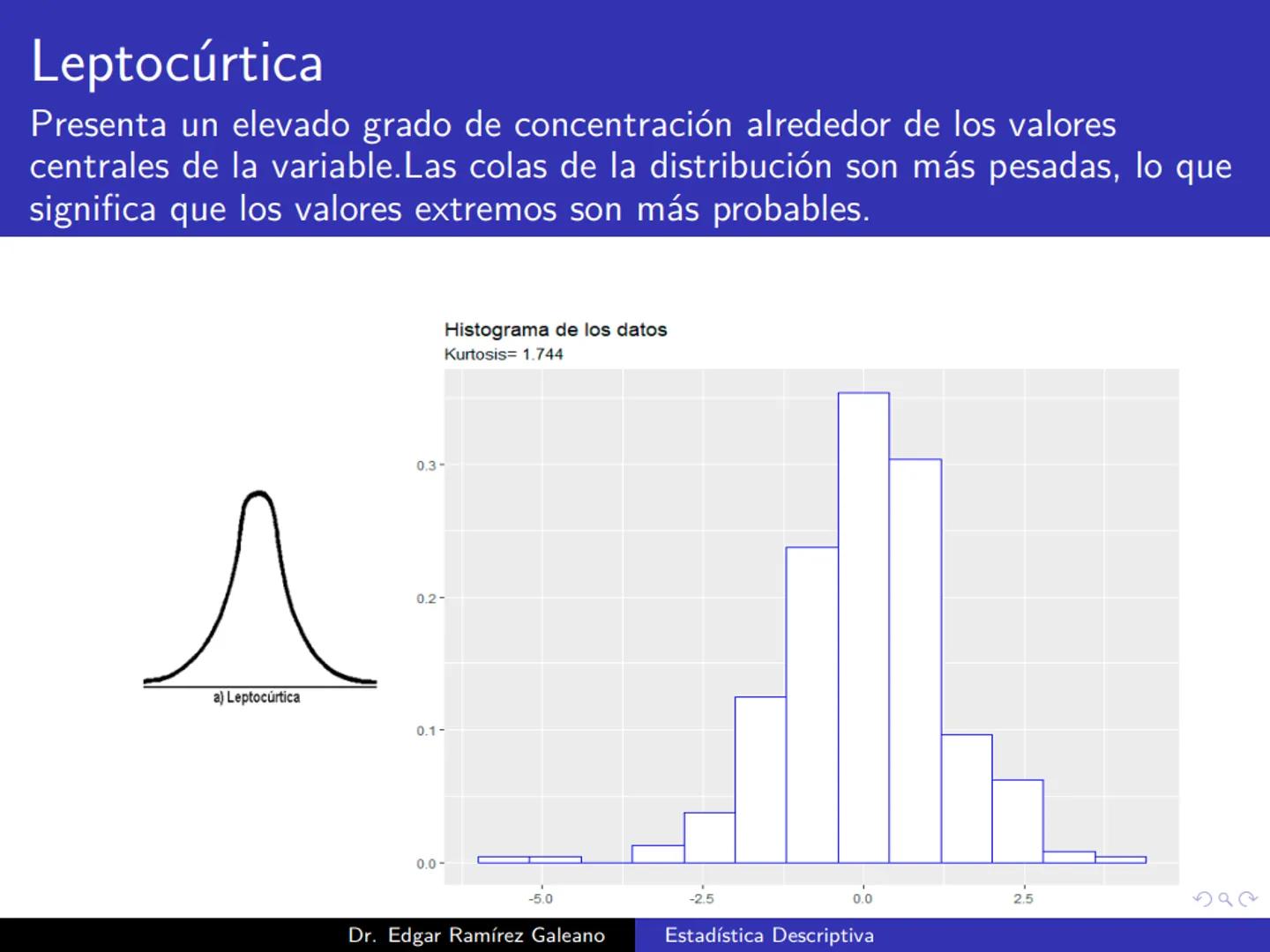 Leptocúrtica

Presenta un elevado grado de concentración alrededor de los valores centrales de la variable.Las colas de la distribución son más pesadas, lo que significa que los valores extremos son más probables.

a) Leptocúrtica

Histograma de los datos
Kurtosis= 1.744

0.3
0.2
0.1
0.0

-5.0
-2.5
0.0
2.5

Dr. Edgar Ramírez Galeano
Estadística Descriptiva